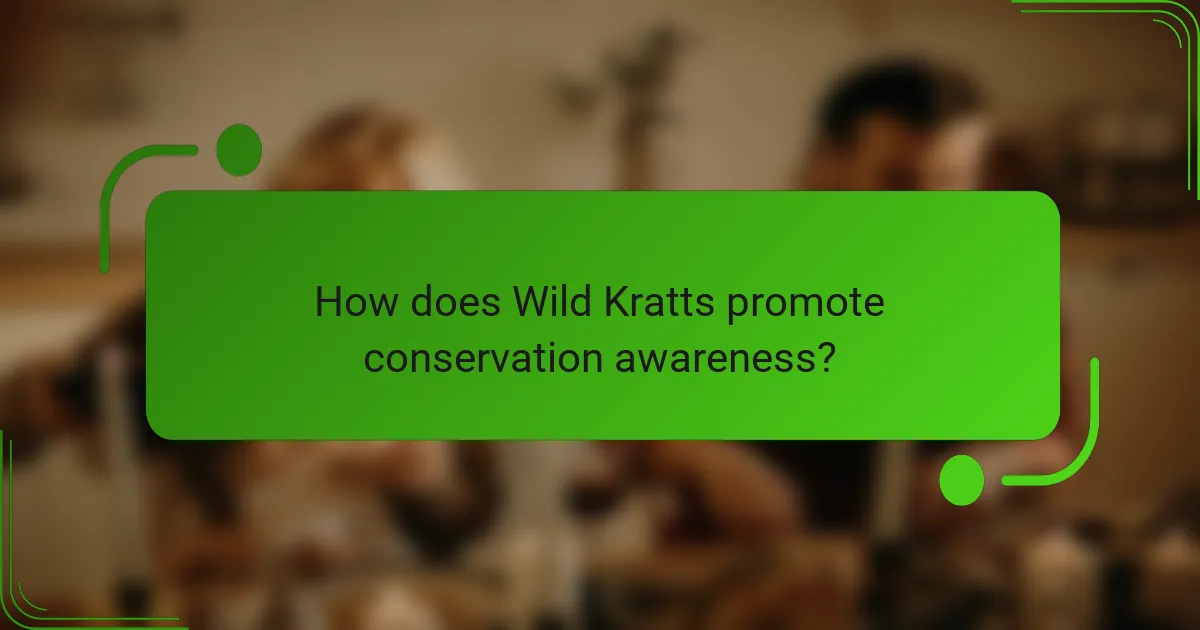 How does Wild Kratts promote conservation awareness?